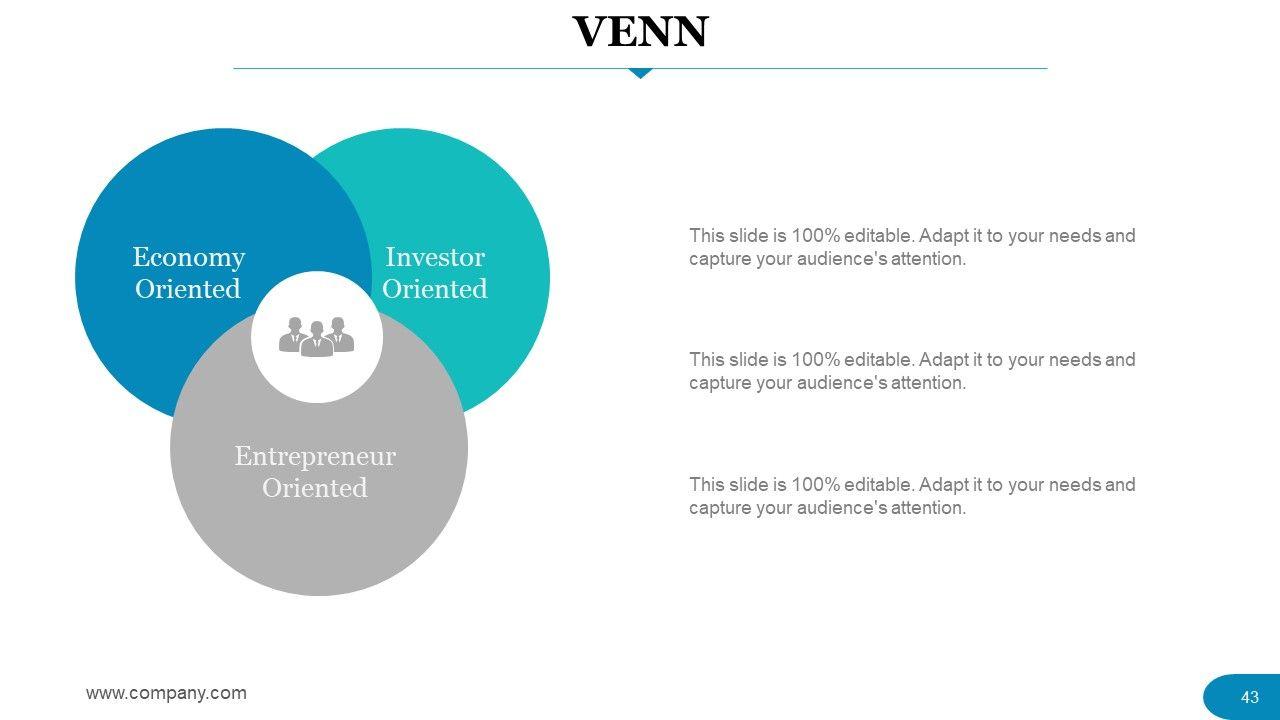 VENN

Economy Oriented

Investor Oriented

Entrepreneur Oriented

This slide is 100% editable. Adapt it to your needs and capture your audience's attention.

This slide is 100% editable. Adapt it to your needs and capture your audience's attention.

This slide is 100% editable. Adapt it to your needs and capture your audience's attention.

www.company.com

43